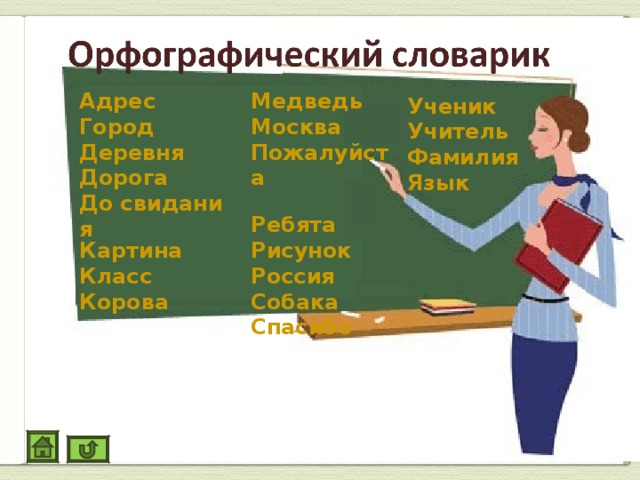 Орфографический словарик

Адрес
Город
Деревня
Дорога
До свидания
Картина
Класс
Корова

Медведь
Москва
Пожалуйста
Ребята
Рисунок
Россия
Собака
Спасибо

Ученик
Учитель
Фамилия
Язык